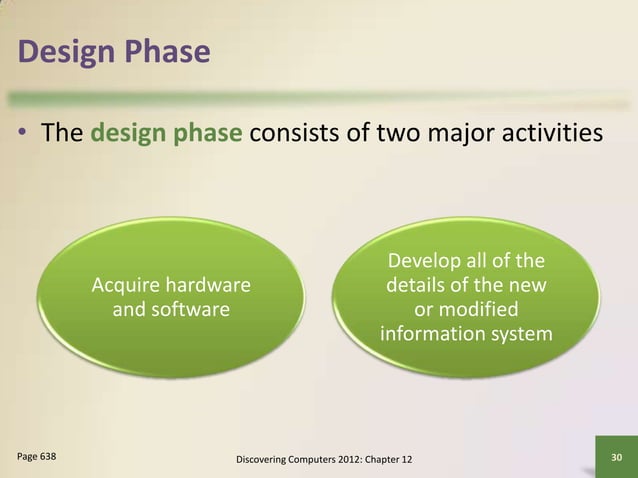 Design Phase

• The design phase consists of two major activities

Acquire hardware and software

Develop all of the details of the new or modified information system

Page 638

Discovering Computers 2012: Chapter 12

30